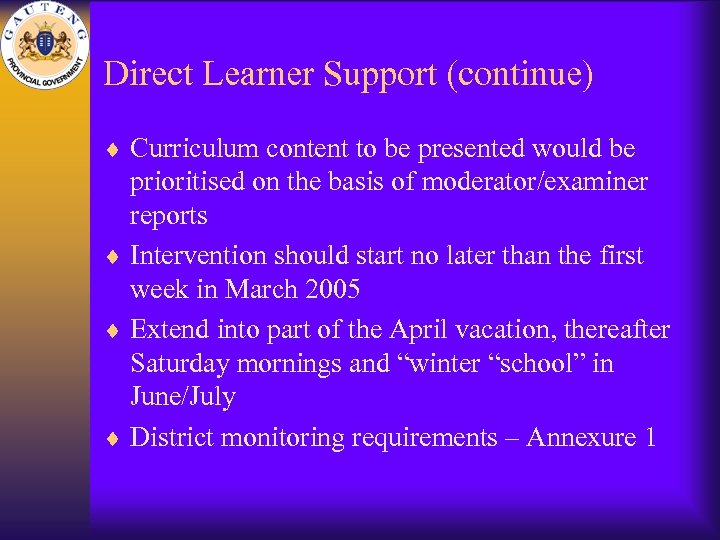 GAUTENG
PROVINCIAL GOVERNMENT

Direct Learner Support (continue)

♦ Curriculum content to be presented would be prioritised on the basis of moderator/examiner reports

♦ Intervention should start no later than the first week in March 2005

♦ Extend into part of the April vacation, thereafter Saturday mornings and “winter “school” in June/July

♦ District monitoring requirements – Annexure 1